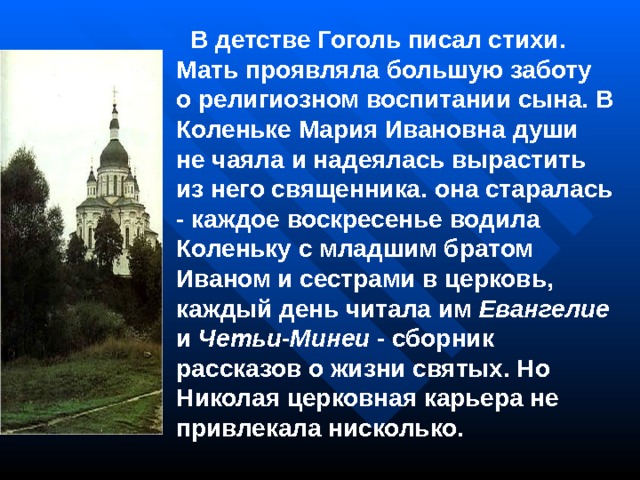 В детстве Гоголь писал стихи. Мать проявляла большую заботу о религиозном воспитании сына. В Коленьке Мария Ивановна души не чаяла и надеялась вырастить из него священника. она старалась - каждое воскресенье водила Коленьку с младшим братом Иваном и сестрами в церковь, каждый день читала им Евангелие и Четьи-Минеи - сборник рассказов о жизни святых. Но Николая церковная карьера не привлекала нисколько.